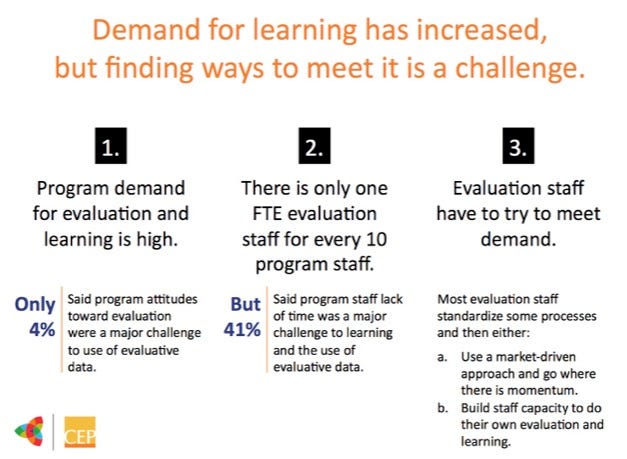 Demand for learning has increased, but finding ways to meet it is a challenge.

1.

Program demand for evaluation and learning is high.

Only 4%

Said program attitudes toward evaluation were a major challenge to use of evaluative data.

2.

There is only one FTE evaluation staff for every 10 program staff.

But 41%

Said program staff lack of time was a major challenge to learning and the use of evaluative data.

3.

Evaluation staff have to try to meet demand.

Most evaluation staff standardize some processes and then either:

a. Use a market-driven approach and go where there is momentum.

b. Build staff capacity to do their own evaluation and learning.

CEP